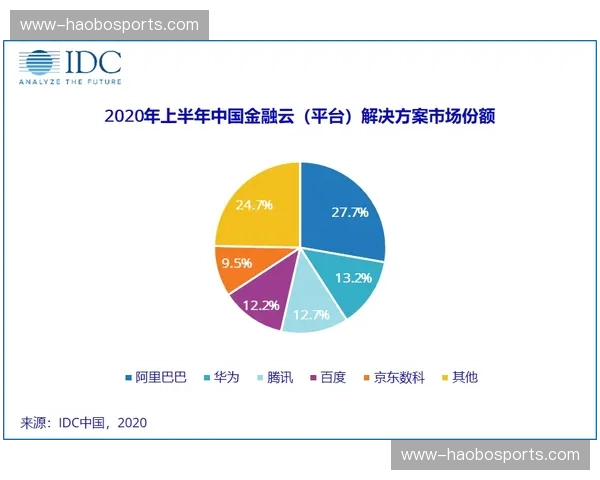 www-haobosports.com

IDC
ANALYZE THE FUTURE

2020年上半年中国金融云（平台）解决方案市场份额

27.7%
13.2%
12.7%
12.2%
9.5%
24.7%

阿里巴巴 华为 腾讯 百度 京东数科 其他

来源：IDC中国，2020

www-haobosports.com